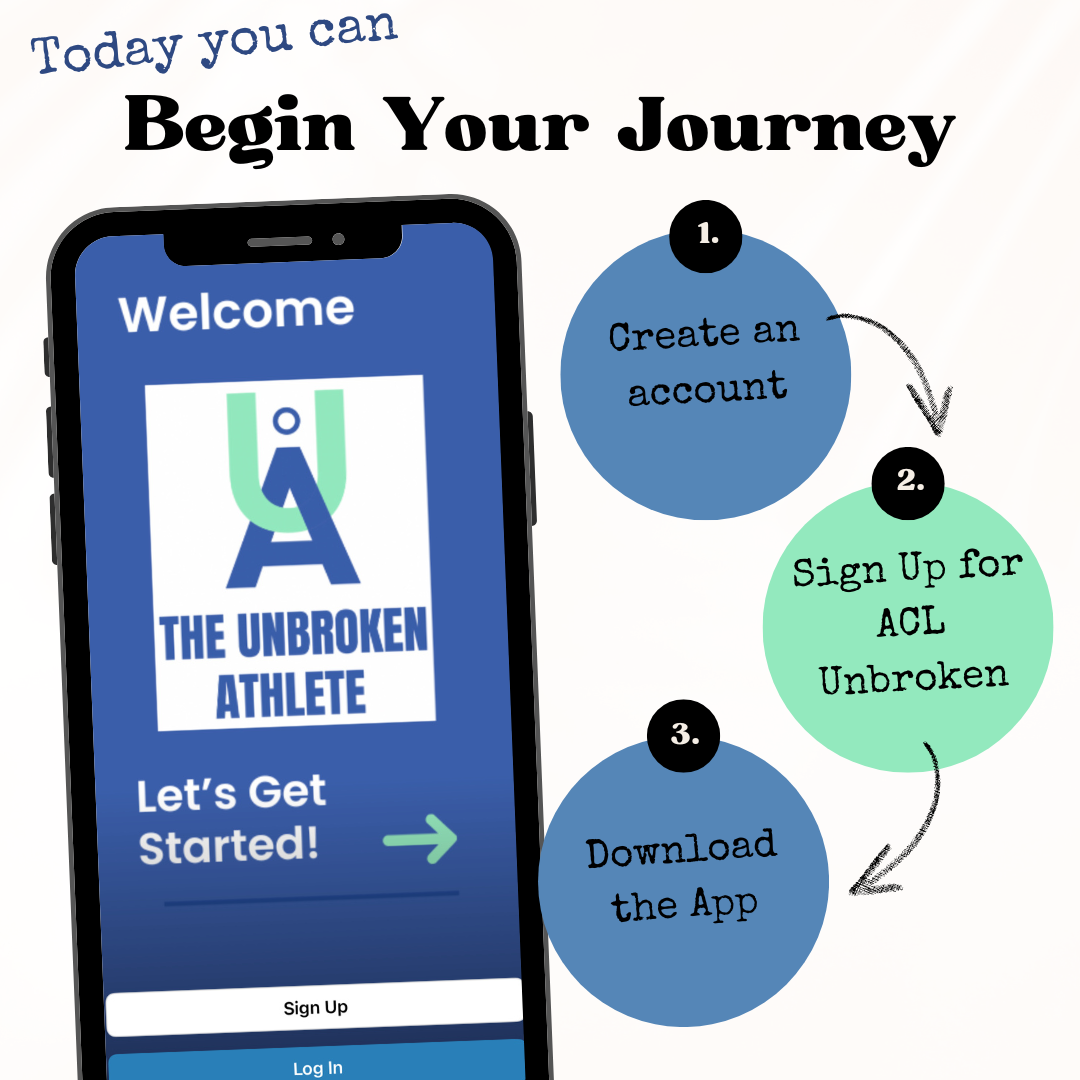 Today you can

Begin Your Journey

Welcome

UA

THE UNBROKEN ATHLETE

Let's Get Started!

Sign Up

Log In

1.

Create an account

2.

Sign Up for ACL Unbroken

3.

Download the App